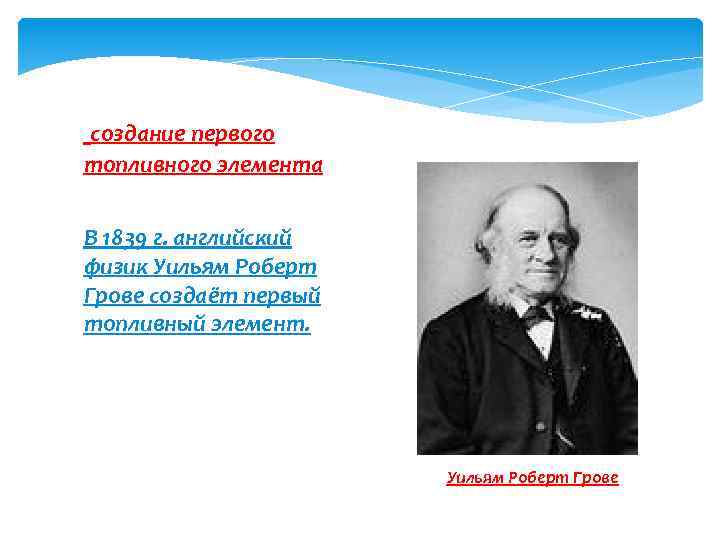 создание первого топливного элемента

В 1839 г. английский физик Уильям Роберт Грове создаёт первый топливный элемент.

Уильям Роберт Грове